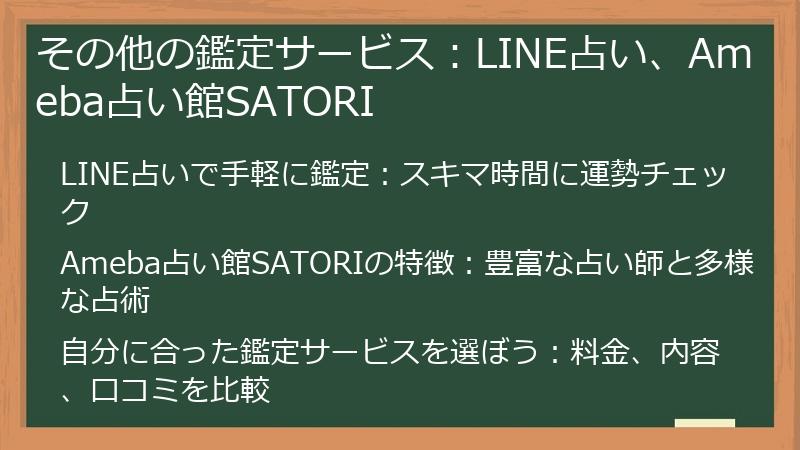 その他の鑑定サービス：LINE占い、Ameba占い館SATORI

LINE占いで手軽に鑑定：スキマ時間に運勢チェック

Ameba占い館SATORIの特徴：豊富な占い師と多様な占術

自分に合った鑑定サービスを選ぼう：料金、内容、口コミを比較